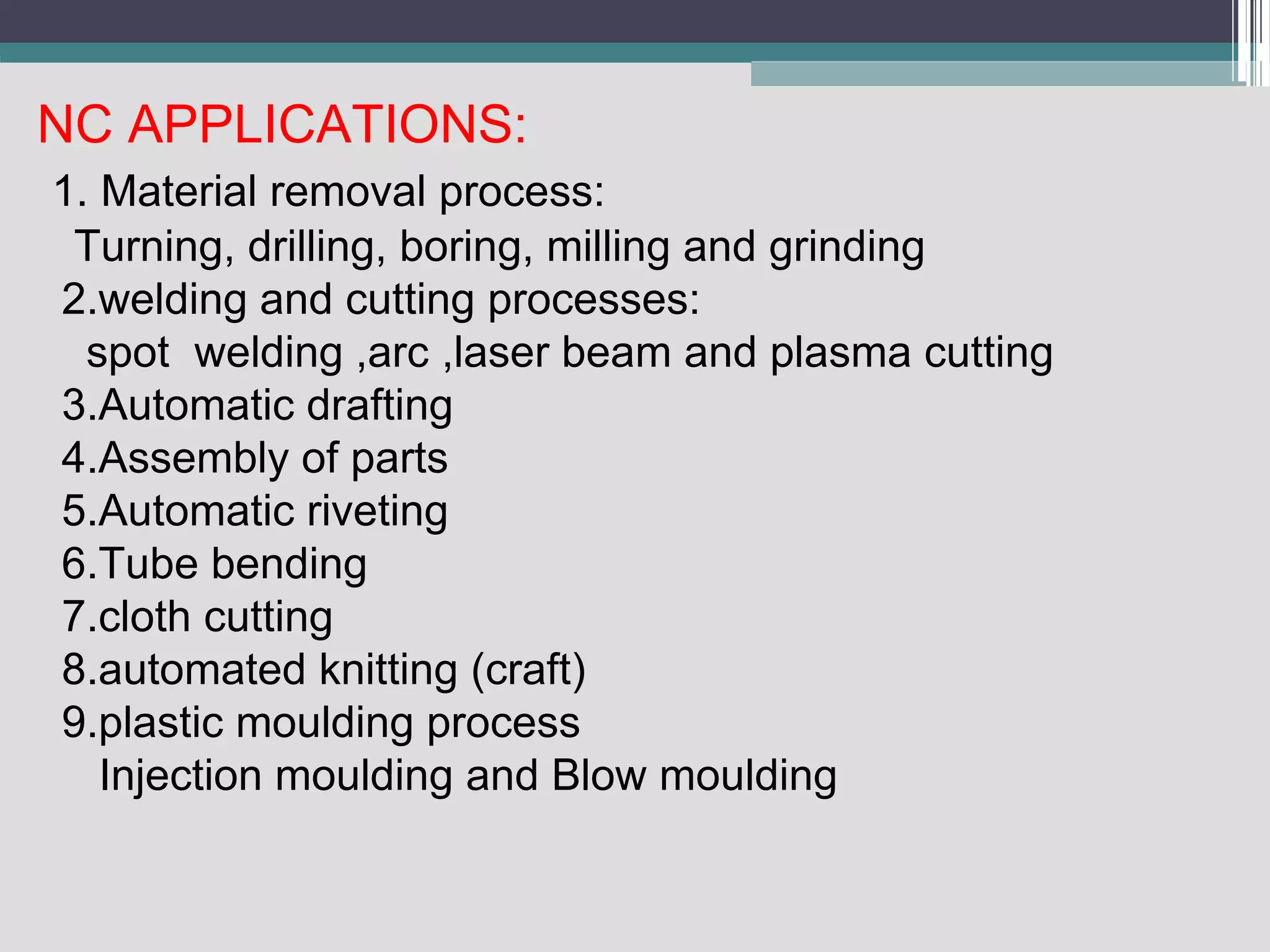 NC APPLICATIONS:

1. Material removal process:
Turning, drilling, boring, milling and grinding
2.welding and cutting processes:
spot welding ,arc ,laser beam and plasma cutting
3.Automatic drafting
4.Assembly of parts
5.Automatic riveting
6.Tube bending
7.cloth cutting
8.automated knitting (craft)
9.plastic moulding process
Injection moulding and Blow moulding